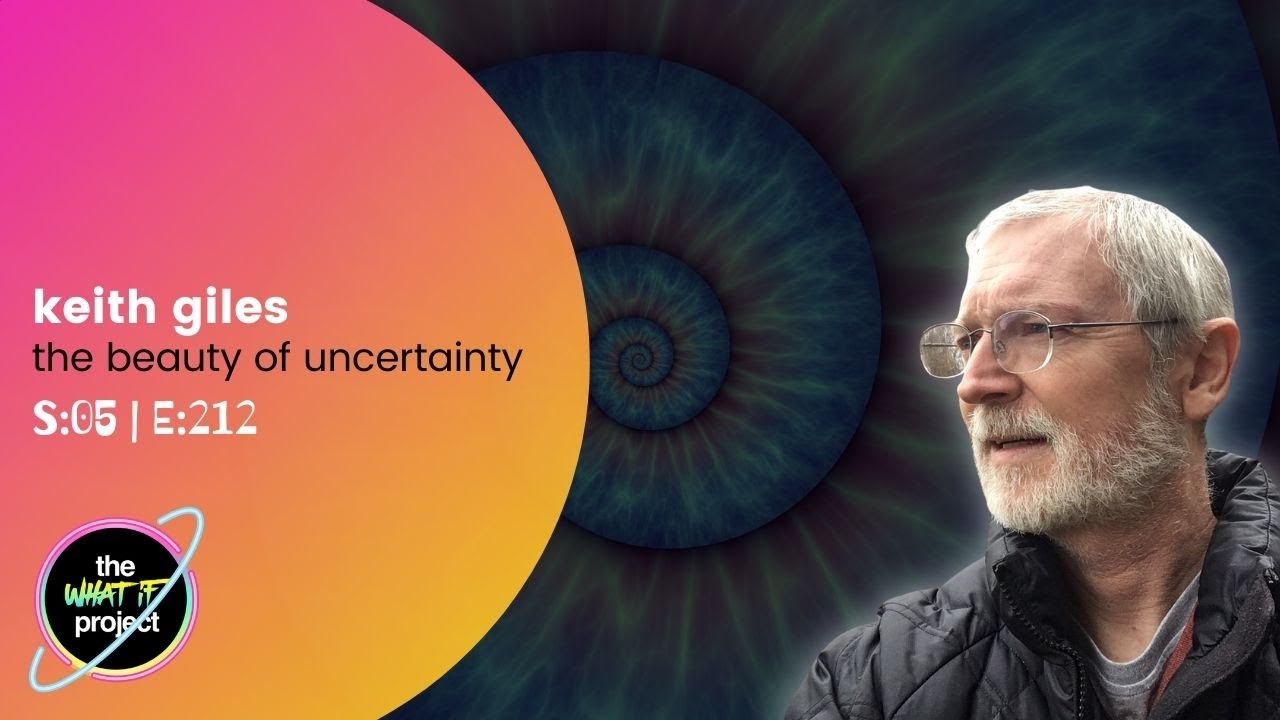 keith giles
the beauty of uncertainty
S:05 | E:212

the
WHAT iF
project